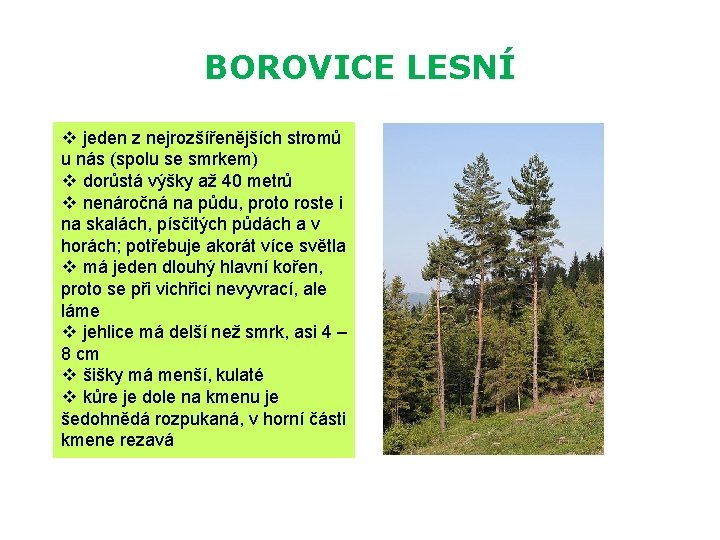 BOROVICE LESNÍ

❖ jeden z nejrozšířenějších stromů u nás (spolu se smrkem)
❖ dorůstá výšky až 40 metrů
❖ nenáročná na půdu, proto roste i na skalách, písčitých půdách a v horách; potřebuje akorát více světla
❖ má jeden dlouhý hlavní kořen, proto se při vichřici nevyvrací, ale láme
❖ jehlice má delší než smrk, asi 4 – 8 cm
❖ šišky má menší, kulaté
❖ kůre je dole na kmenu je šedohnědá rozpukaná, v horní části kmene rezavá